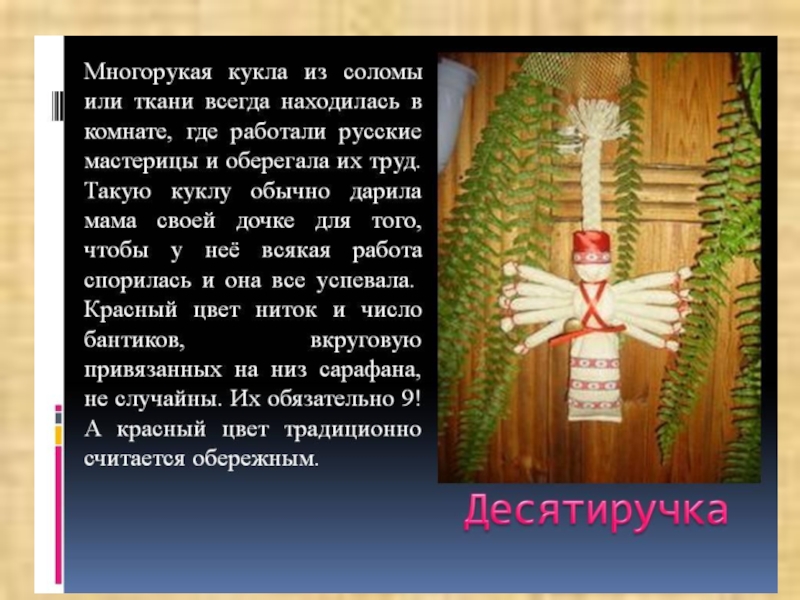 Многорукая кукла из соломы или ткани всегда находилась в комнате, где работали русские мастерицы и оберегала их труд. Такую куклу обычно дарила мама своей дочке для того, чтобы у неё всякая работа спорилась и она все успевала. Красный цвет ниток и число бантиков, вкруговую привязанных на низ сарафана, не случайны. Их обязательно 9! А красный цвет традиционно считается обережным.

Десятиручка